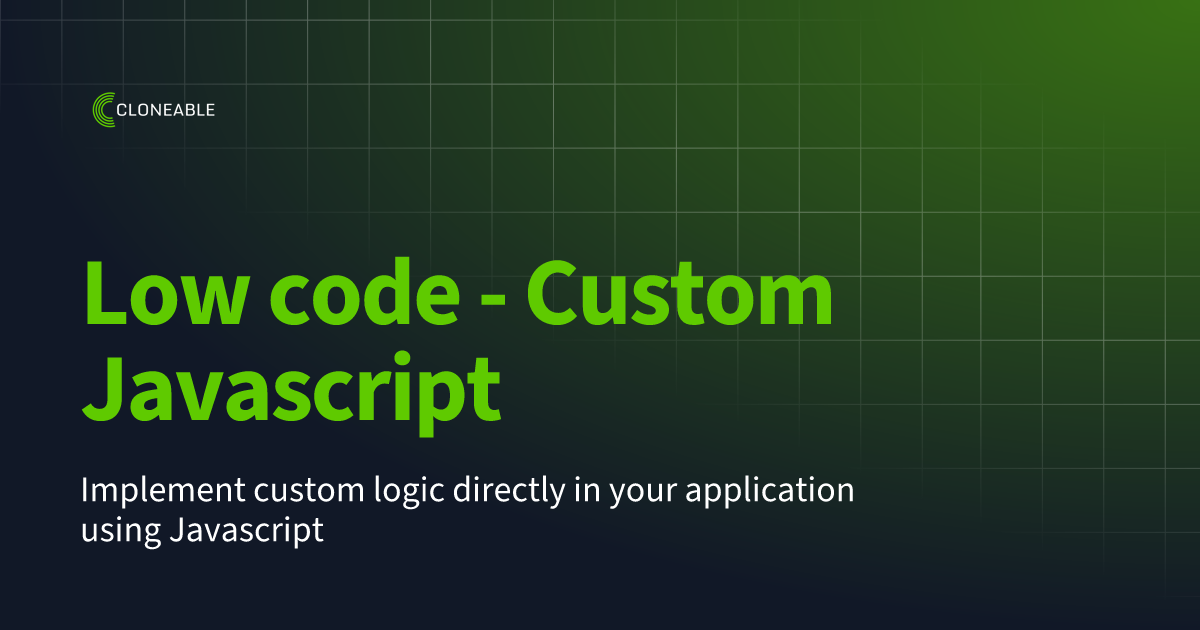 CLONEABLE

Low code - Custom Javascript

Implement custom logic directly in your application using Javascript